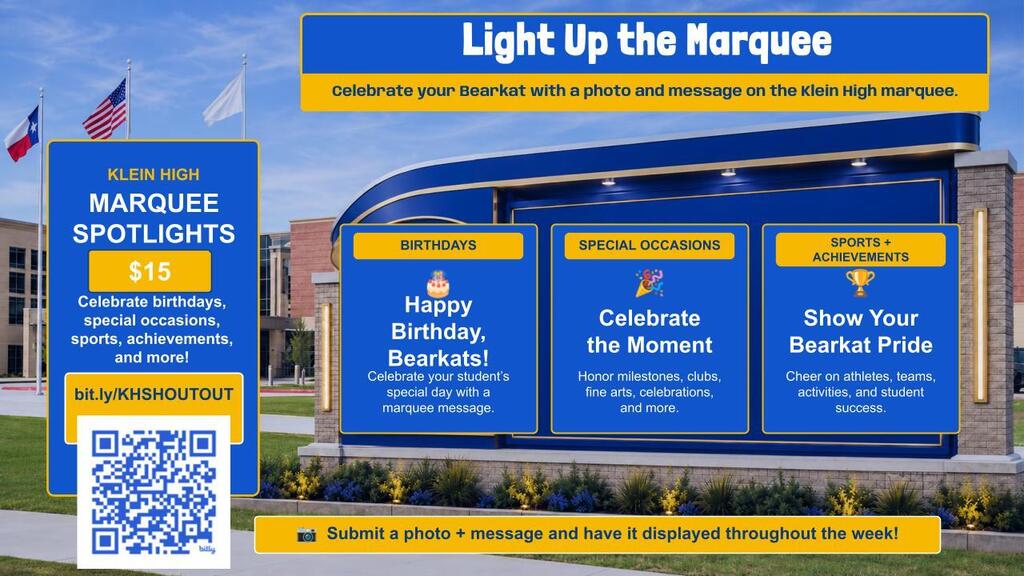 Light Up the Marquee

Celebrate your Bearkat with a photo and message on the Klein High marquee.

KLEIN HIGH

MARQUEE SPOTLIGHTS

$15

Celebrate birthdays, special occasions, sports, achievements, and more!

bit.ly/KHSHOUTOUT

bitly

BIRTHDAYS

Happy Birthday, Bearkats!

Celebrate your student's special day with a marquee message.

SPECIAL OCCASIONS

Celebrate the Moment

Honor milestones, clubs, fine arts, celebrations, and more.

SPORTS + ACHIEVEMENTS

Show Your Bearkat Pride

Cheer on athletes, teams, activities, and student success.

Submit a photo + message and have it displayed throughout the week!